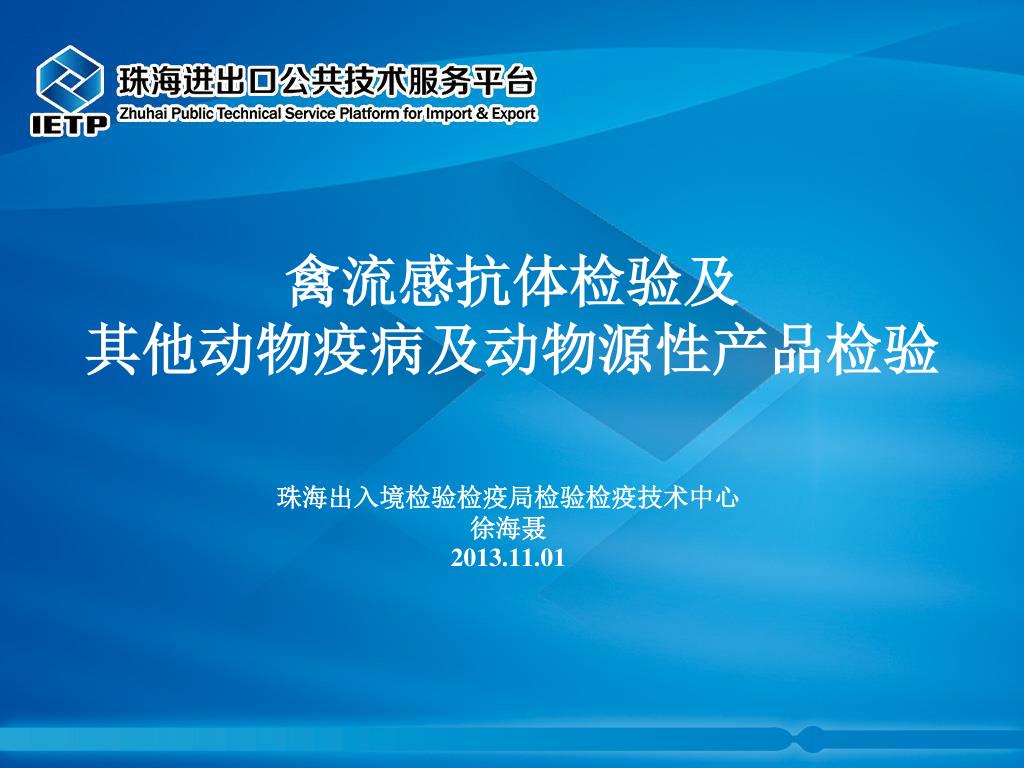 IETP
珠海进出口公共技术服务平台
Zhuhai Public Technical Service Platform for Import & Export

禽流感抗体检验及
其他动物疫病及动物源性产品检验

珠海出入境检验检疫局检验检疫技术中心
徐海聂
2013.11.01